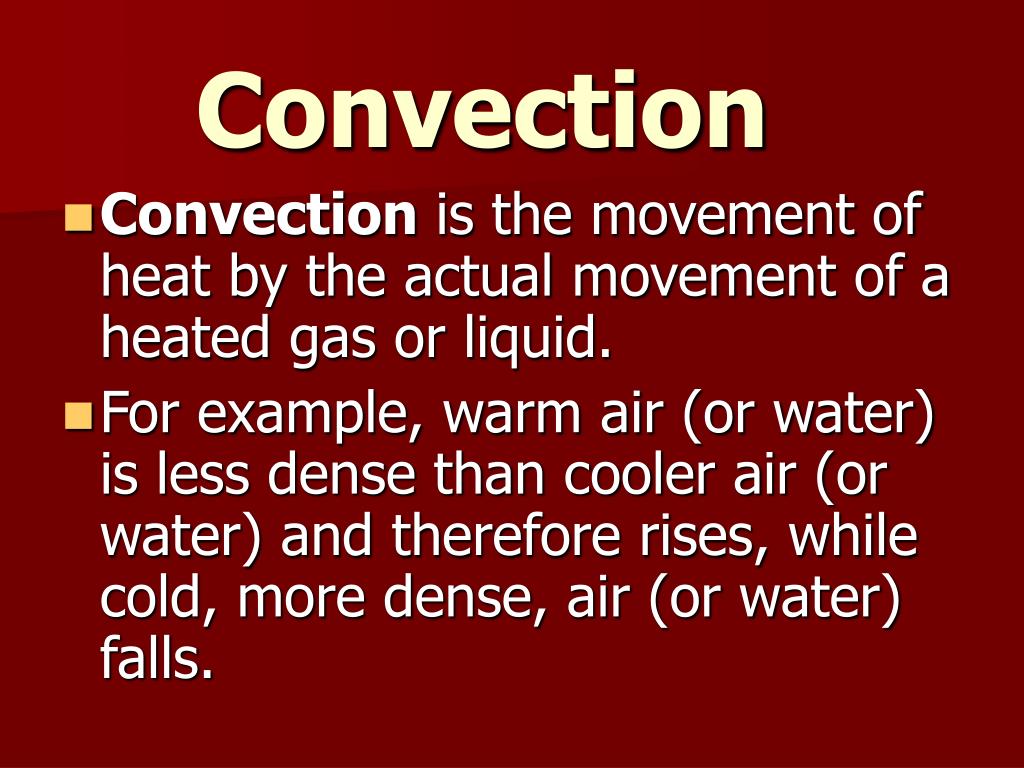 Convection

Convection is the movement of heat by the actual movement of a heated gas or liquid.

For example, warm air (or water) is less dense than cooler air (or water) and therefore rises, while cold, more dense, air (or water) falls.